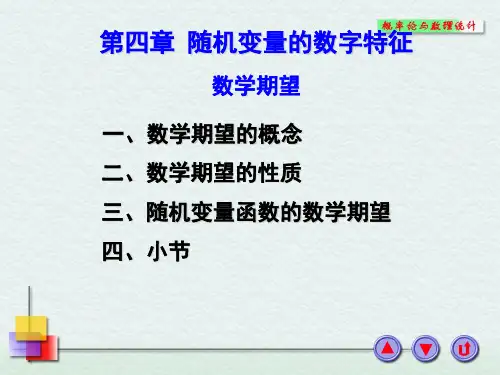 概率论与数理统计

第四章 随机变量的数字特征

数学期望

一、数学期望的概念

二、数学期望的性质

三、随机变量函数的数学期望

四、小节